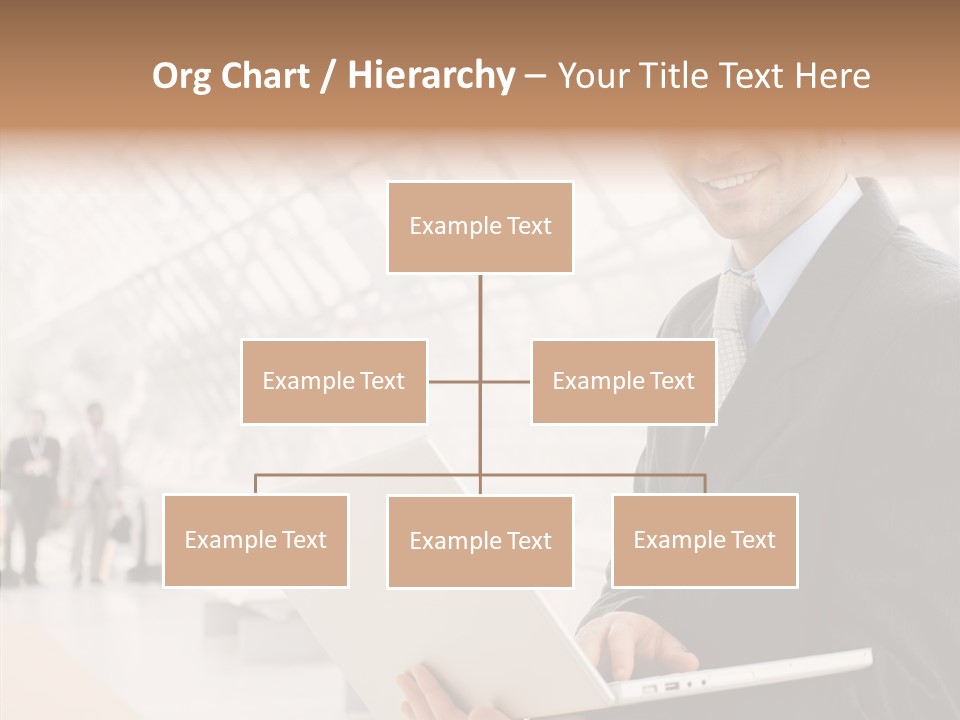 Org Chart / Hierarchy – Your Title Text Here

Example Text

Example Text

Example Text

Example Text

Example Text

Example Text